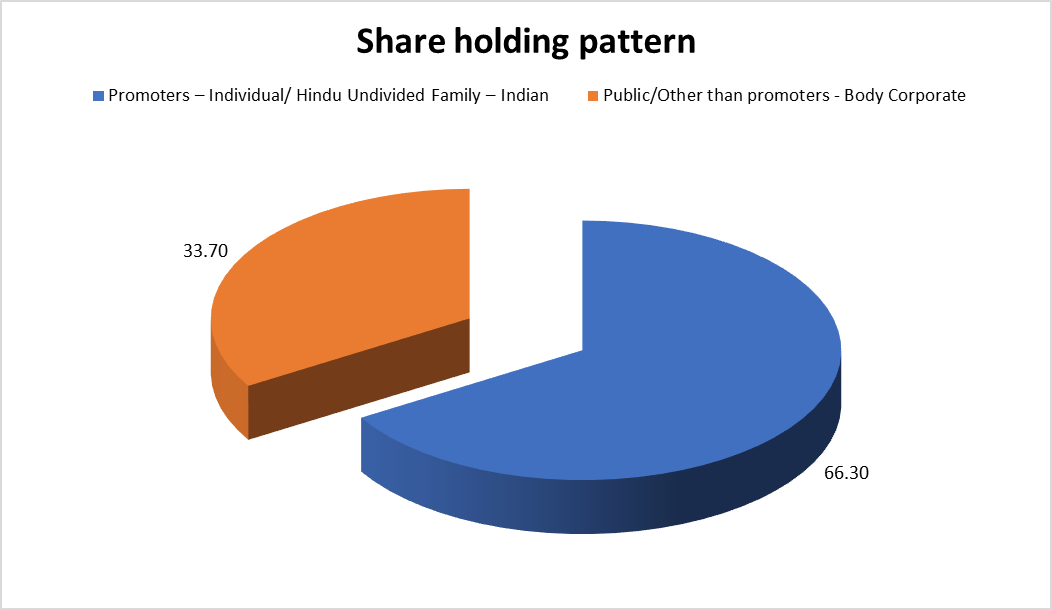 Share holding pattern

Promoters – Individual/ Hindu Undivided Family – Indian
Public/Other than promoters - Body Corporate

33.70

66.30